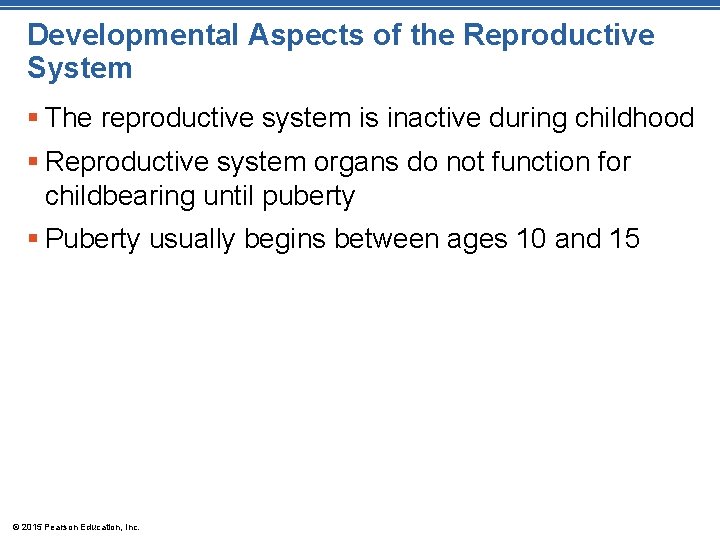 Developmental Aspects of the Reproductive System

▪ The reproductive system is inactive during childhood

▪ Reproductive system organs do not function for childbearing until puberty

▪ Puberty usually begins between ages 10 and 15

© 2015 Pearson Education, Inc.